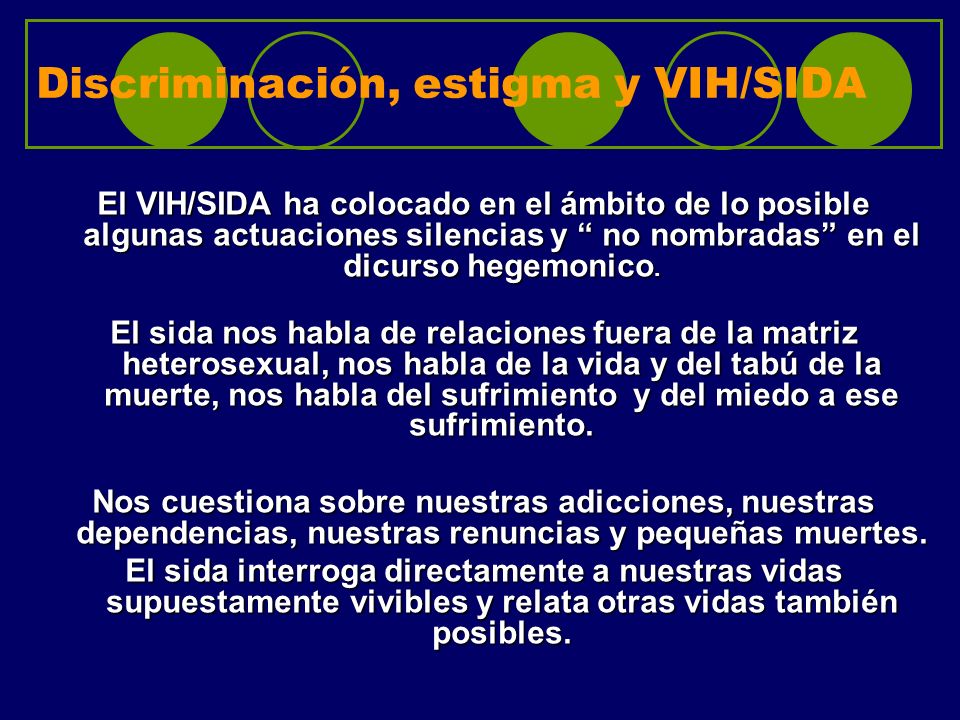 Discriminación, estigma y VIH/SIDA

El VIH/SIDA ha colocado en el ámbito de lo posible algunas actuaciones silencias y “ no nombradas” en el dicurso hegemonico.

El sida nos habla de relaciones fuera de la matriz heterosexual, nos habla de la vida y del tabú de la muerte, nos habla del sufrimiento y del miedo a ese sufrimiento.

Nos cuestiona sobre nuestras adicciones, nuestras dependencias, nuestras renuncias y pequeñas muertes.
El sida interroga directamente a nuestras vidas supuestamente vivibles y relata otras vidas también posibles.